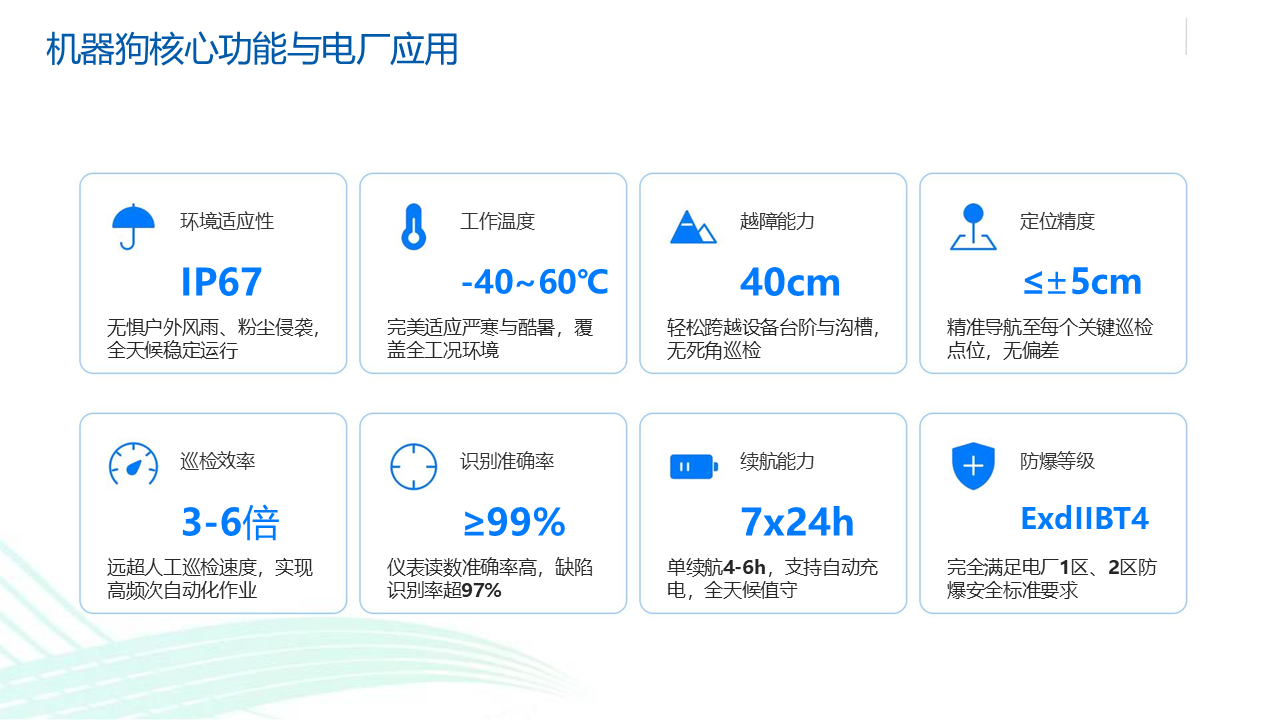 机器狗核心功能与电厂应用

环境适应性

IP67

无惧户外风雨、粉尘侵袭，全天候稳定运行

工作温度

-40~60℃

完美适应严寒与酷暑，覆盖全工况环境

越障能力

40cm

轻松跨越设备台阶与沟槽，无死角巡检

定位精度

≤±5cm

精准导航至每个关键巡检点位，无偏差

巡检效率

3-6倍

远超人工巡检速度，实现高频次自动化作业

识别准确率

≥99%

仪表读数准确率高，缺陷识别率超97%

续航能力

7x24h

单续航4-6h，支持自动充电，全天候值守

防爆等级

ExdIIBT4

完全满足电厂1区、2区防爆安全标准要求